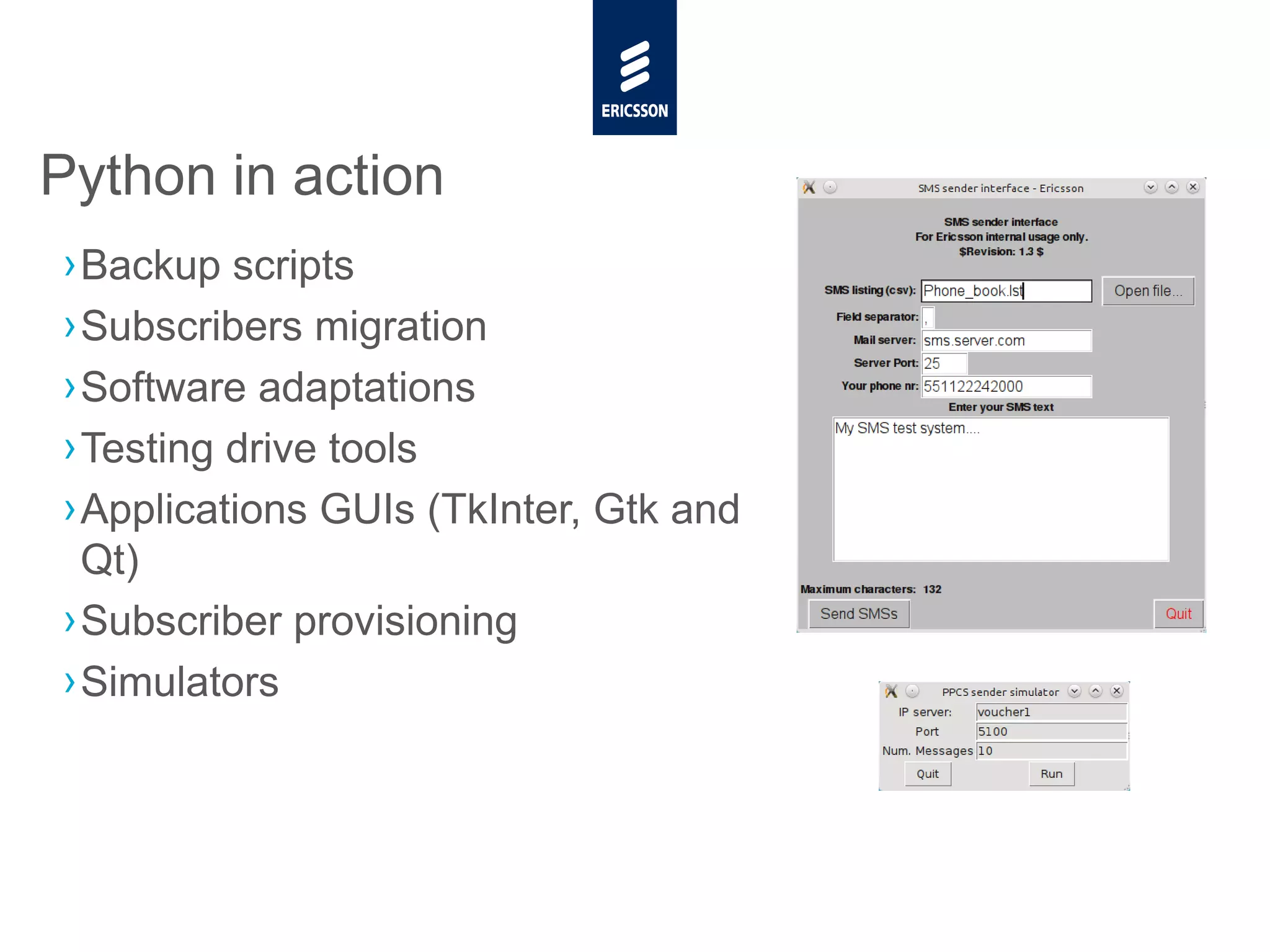 ERICSSON

Python in action

› Backup scripts
› Subscribers migration
› Software adaptations
› Testing drive tools
› Applications GUIs (TkInter, Gtk and Qt)
› Subscriber provisioning
› Simulators

SMS sender interface - Ericsson

SMS sender interface
For Ericsson internal usage only.
$Revision: 1.3 $

SMS listing (csv): Phone_book.lst
Open file...
Field separator: ,
Mail server: sms.server.com
Server Port: 25
Your phone nr: 551122242000
Enter your SMS text
My SMS test system....

Maximum characters: 132
Send SMSs
Quit

PPCS sender simulator
IP server: voucher1
Port 5100
Num. Messages 10
Quit
Run